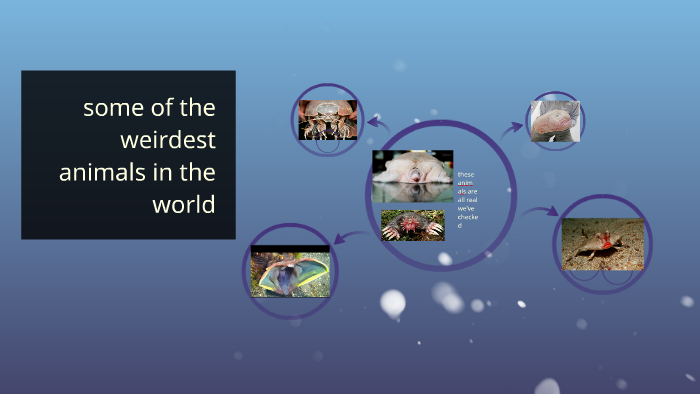 some of the weirdest animals in the world

these animals are all real we've checked